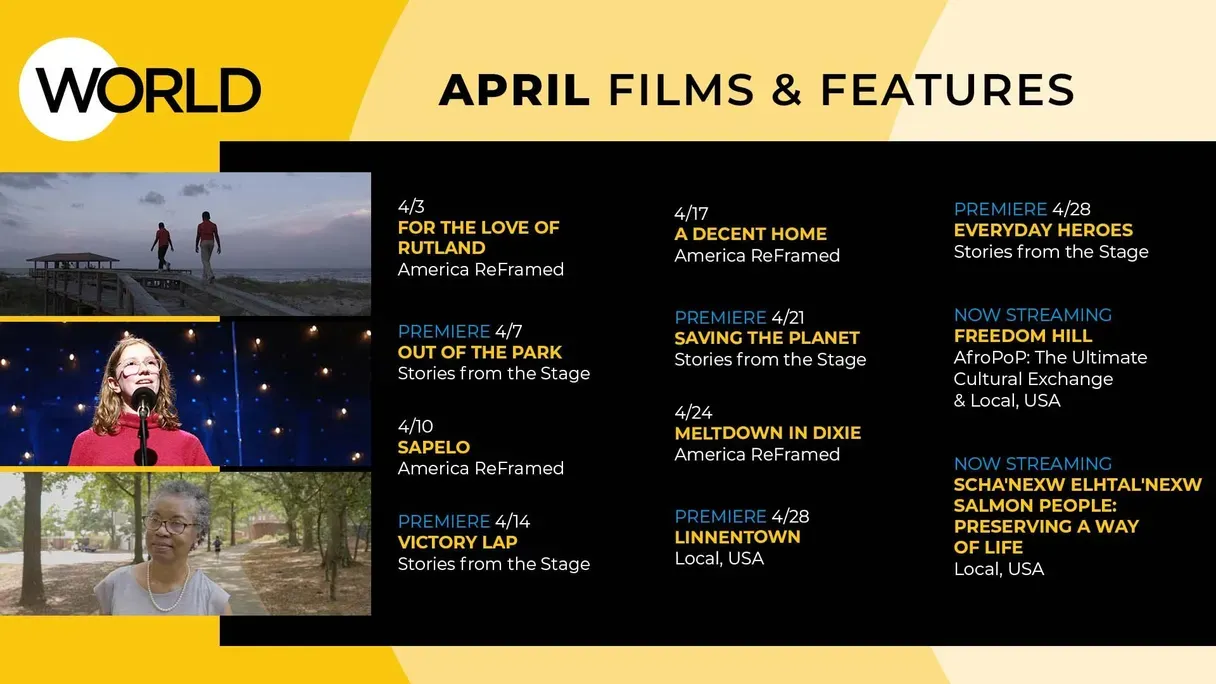 WORLD

APRIL FILMS & FEATURES

4/3
FOR THE LOVE OF RUTLAND
America ReFramed

PREMIERE 4/7
OUT OF THE PARK
Stories from the Stage

4/10
SAPELO
America ReFramed

PREMIERE 4/14
VICTORY LAP
Stories from the Stage

4/17
A DECENT HOME
America ReFramed

PREMIERE 4/21
SAVING THE PLANET
Stories from the Stage

4/24
MELTDOWN IN DIXIE
America ReFramed

PREMIERE 4/28
LINNENTOWN
Local, USA

PREMIERE 4/28
EVERYDAY HEROES
Stories from the Stage

NOW STREAMING
FREEDOM HILL
AfroPoP: The Ultimate Cultural Exchange & Local, USA

NOW STREAMING
SCHA'NEXW ELHTAL'NEXW SALMON PEOPLE: PRESERVING A WAY OF LIFE
Local, USA